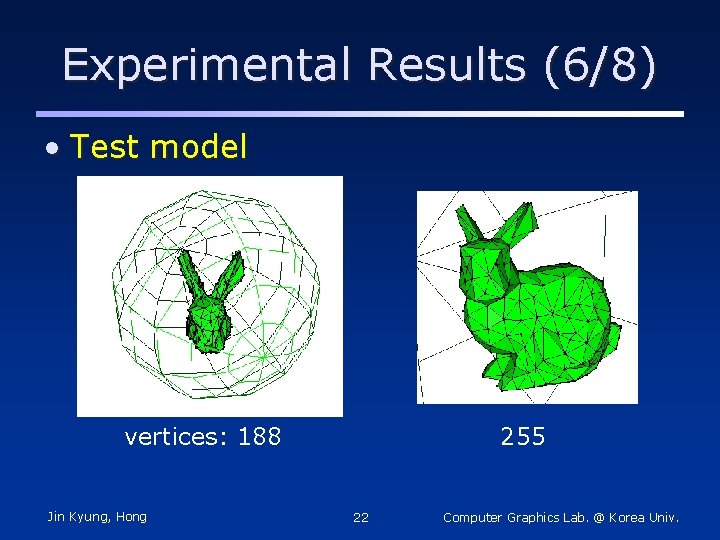 Experimental Results (6/8)

• Test model

vertices: 188

255

Jin Kyung, Hong

22

Computer Graphics Lab. @ Korea Univ.